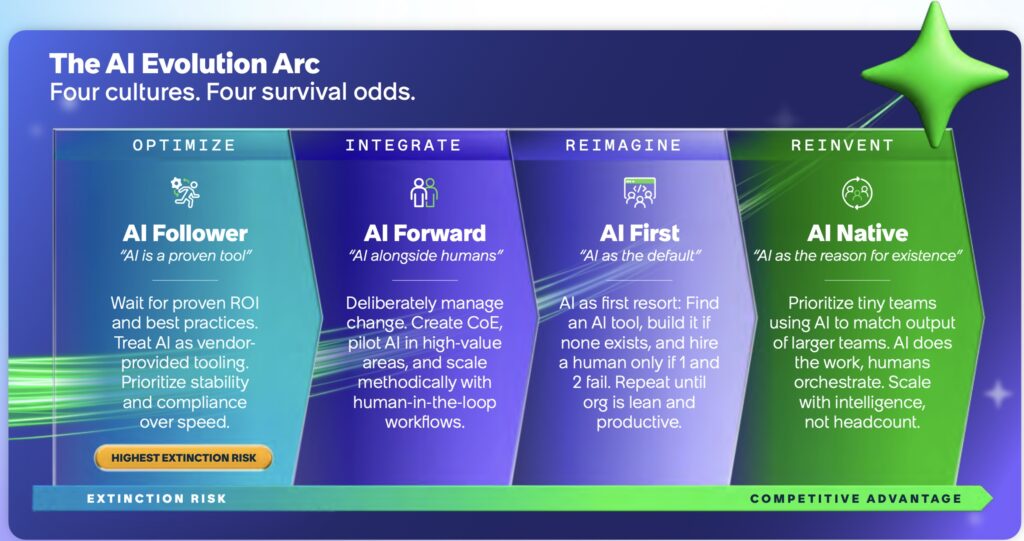 The AI Evolution Arc
Four cultures. Four survival odds.

OPTIMIZE

AI Follower
"AI is a proven tool"

Wait for proven ROI and best practices. Treat AI as vendor-provided tooling. Prioritize stability and compliance over speed.

HIGHEST EXTINCTION RISK

INTEGRATE

AI Forward
"AI alongside humans"

Deliberately manage change. Create CoE, pilot AI in high-value areas, and scale methodically with human-in-the-loop workflows.

REIMAGINE

AI First
"AI as the default"

AI as first resort: Find an AI tool, build it if none exists, and hire a human only if 1 and 2 fail. Repeat until org is lean and productive.

REINVENT

AI Native
"AI as the reason for existence"

Prioritize tiny teams using AI to match output of larger teams. AI does the work, humans orchestrate. Scale with intelligence, not headcount.

EXTINCTION RISK

COMPETITIVE ADVANTAGE